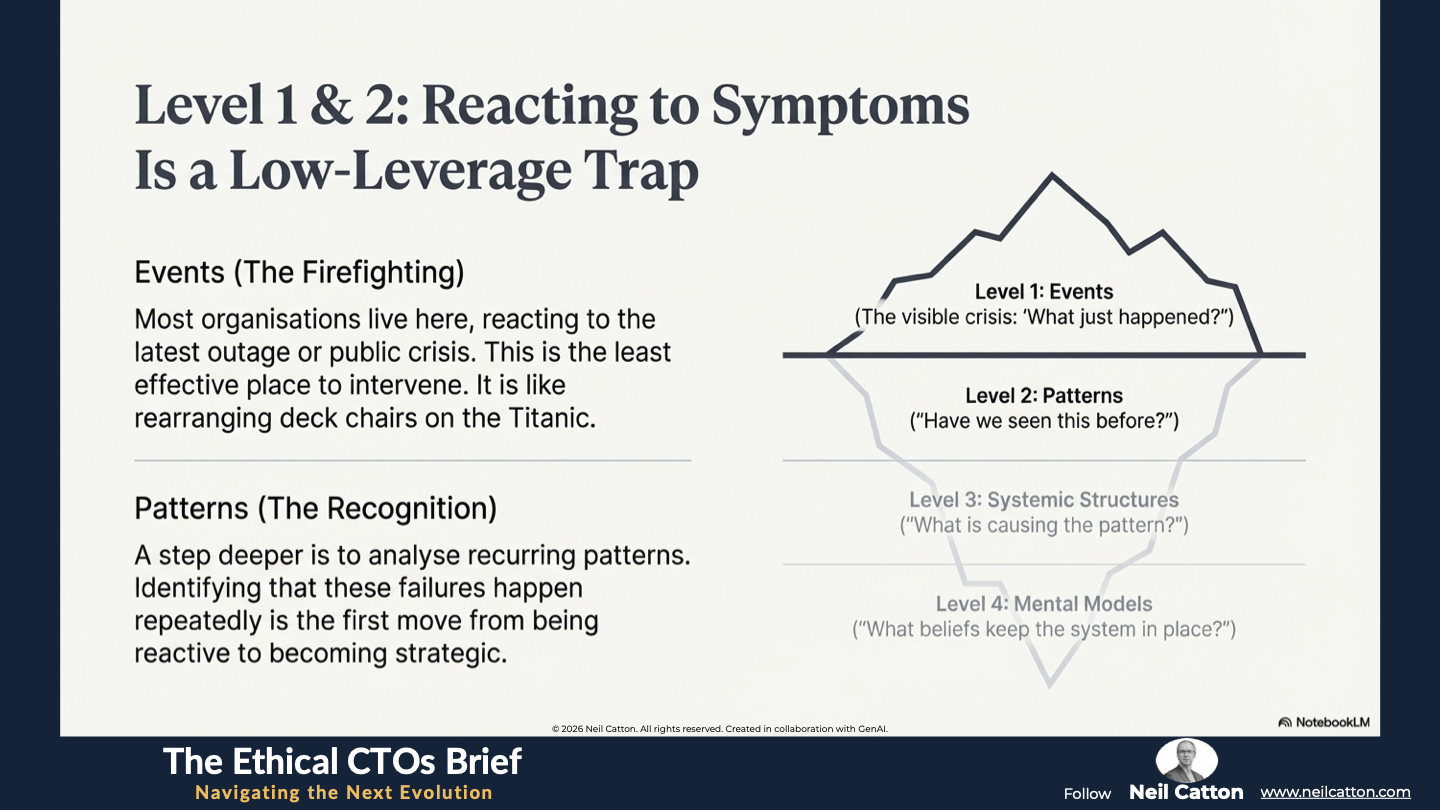 Level 1 & 2: Reacting to Symptoms Is a Low-Leverage Trap

Events (The Firefighting)

Most organisations live here, reacting to the latest outage or public crisis. This is the least effective place to intervene. It is like rearranging deck chairs on the Titanic.

Patterns (The Recognition)

A step deeper is to analyse recurring patterns. Identifying that these failures happen repeatedly is the first move from being reactive to becoming strategic.

Level 1: Events
(The visible crisis: 'What just happened?")

Level 2: Patterns
("Have we seen this before?")

Level 3: Systemic Structures
("What is causing the pattern?")

Level 4: Mental Models
("What beliefs keep the system in place?")

© 2026 Neil Catton. All rights reserved. Created in collaboration with GenAI.

NotebookLM

The Ethical CTOs Brief
Navigating the Next Evolution

Follow Neil Catton www.neilcatton.com